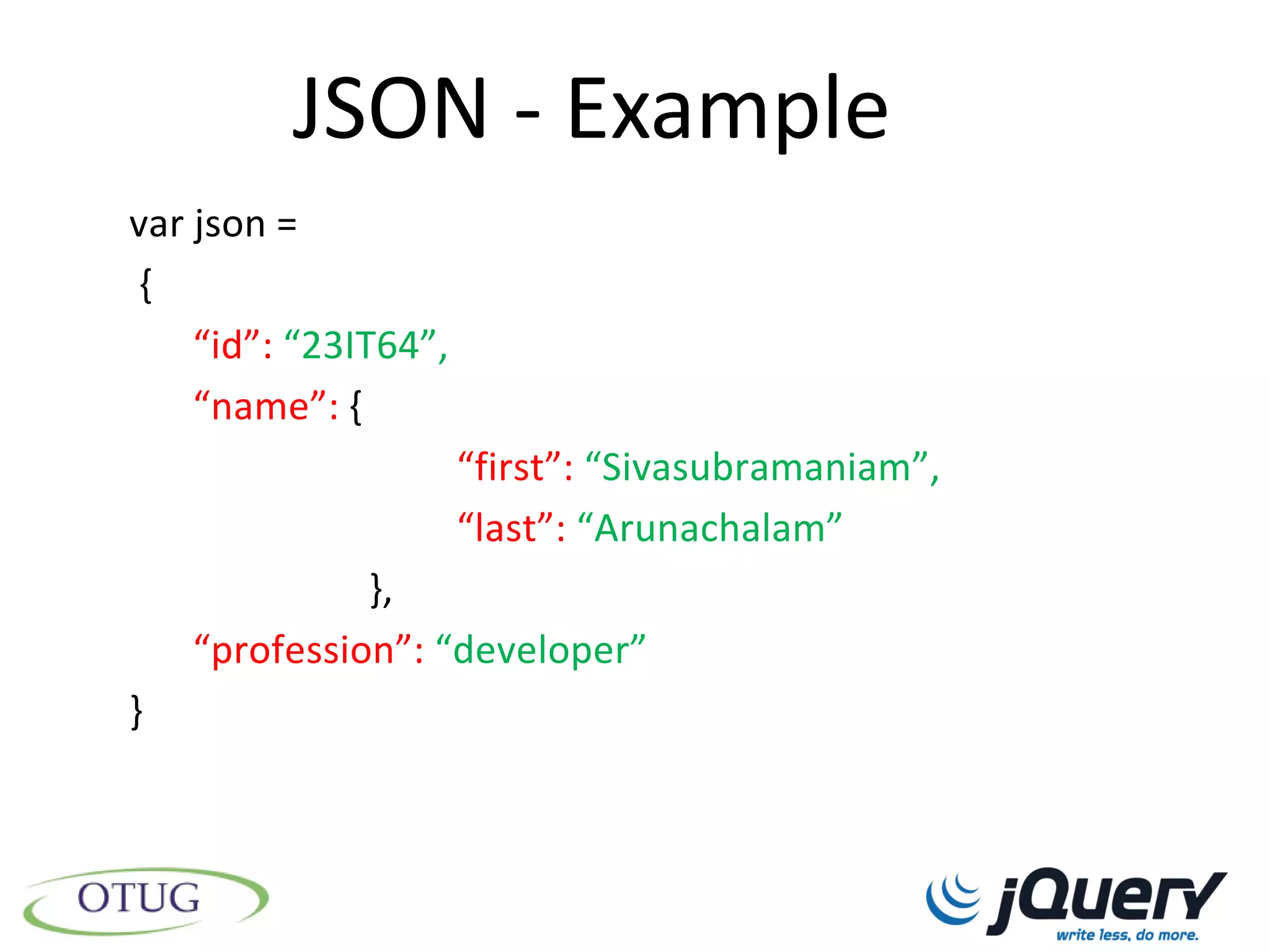 JSON - Example

var json =
{
“id”: “23IT64”,
“name”: {
“first”: “Sivasubramaniam”,
“last”: “Arunachalam”
},
“profession”: “developer”
}

OTUG

jQuery
write less, do more.